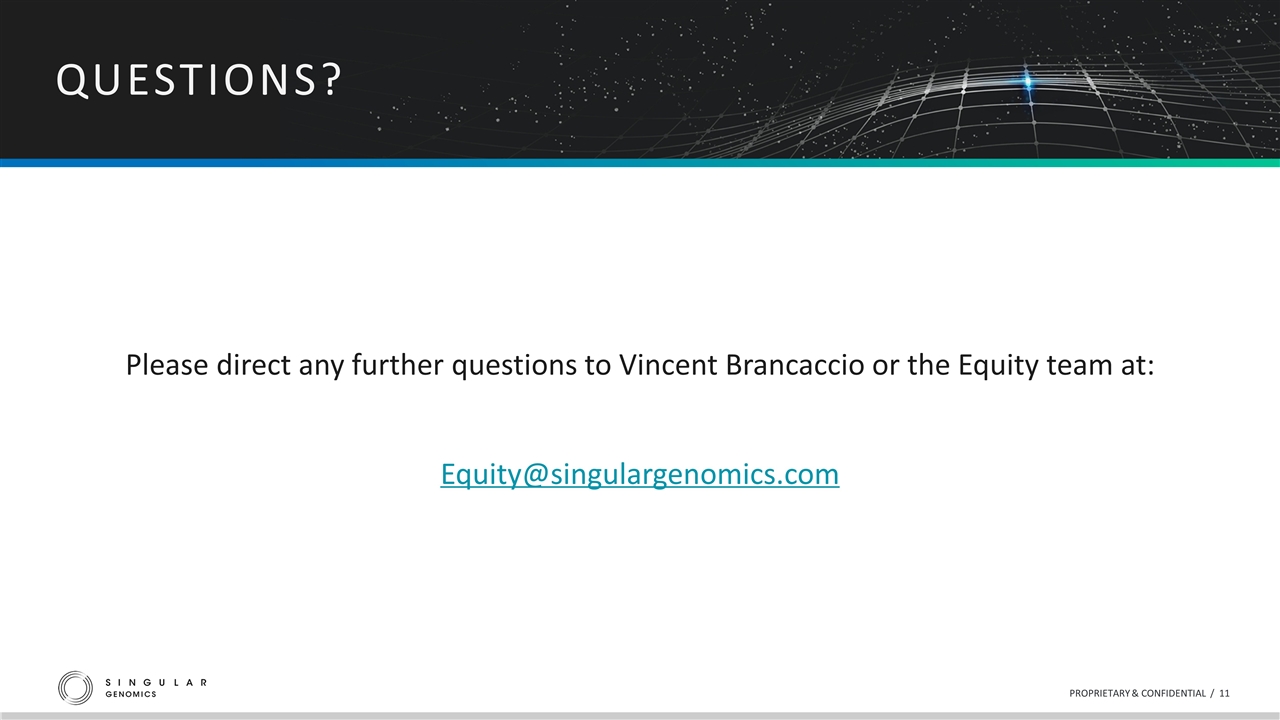 QUESTIONS?

Please direct any further questions to Vincent Brancaccio or the Equity team at:

Equity@singulargenomics.com

SINGULAR GENOMICS

PROPRIETARY & CONFIDENTIAL / 11